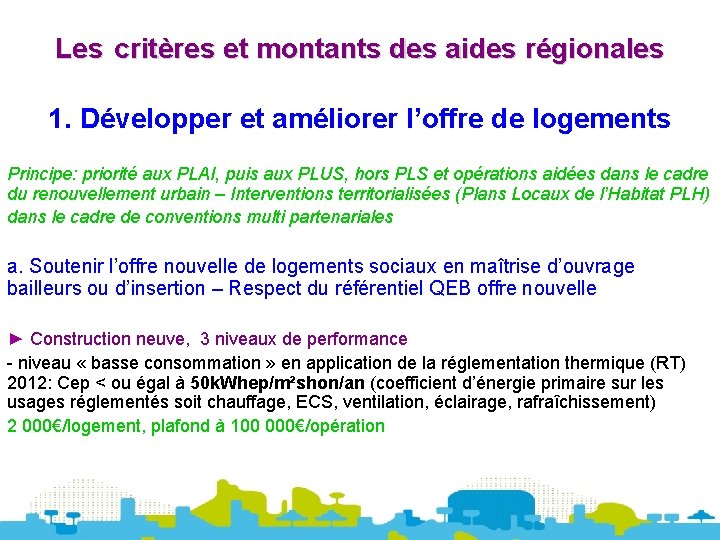 Les critères et montants des aides régionales

1. Développer et améliorer l'offre de logements

Principe: priorité aux PLAI, puis aux PLUS, hors PLS et opérations aidées dans le cadre du renouvellement urbain – Interventions territorialisées (Plans Locaux de l'Habitat PLH) dans le cadre de conventions multi partenariales

a. Soutenir l'offre nouvelle de logements sociaux en maîtrise d'ouvrage bailleurs ou d'insertion – Respect du référentiel QEB offre nouvelle

► Construction neuve, 3 niveaux de performance

- niveau « basse consommation » en application de la réglementation thermique (RT) 2012: Cep < ou égal à 50kWhep/m²shon/an (coefficient d'énergie primaire sur les usages réglementés soit chauffage, ECS, ventilation, éclairage, rafraîchissement)

2 000€/logement, plafond à 100 000€/opération